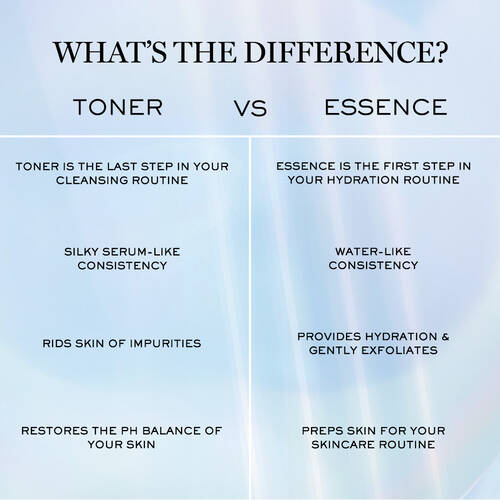 WHAT'S THE DIFFERENCE?

| TONER | VS | ESSENCE |
|---|---|---|
| TONER IS THE LAST STEP IN YOUR CLEANSING ROUTINE | | ESSENCE IS THE FIRST STEP IN YOUR HYDRATION ROUTINE |
| SILKY SERUM-LIKE CONSISTENCY | | WATER-LIKE CONSISTENCY |
| RIDS SKIN OF IMPURITIES | | PROVIDES HYDRATION & GENTLY EXFOLIATES |
| RESTORES THE PH BALANCE OF YOUR SKIN | | PREPS SKIN FOR YOUR SKINCARE ROUTINE |